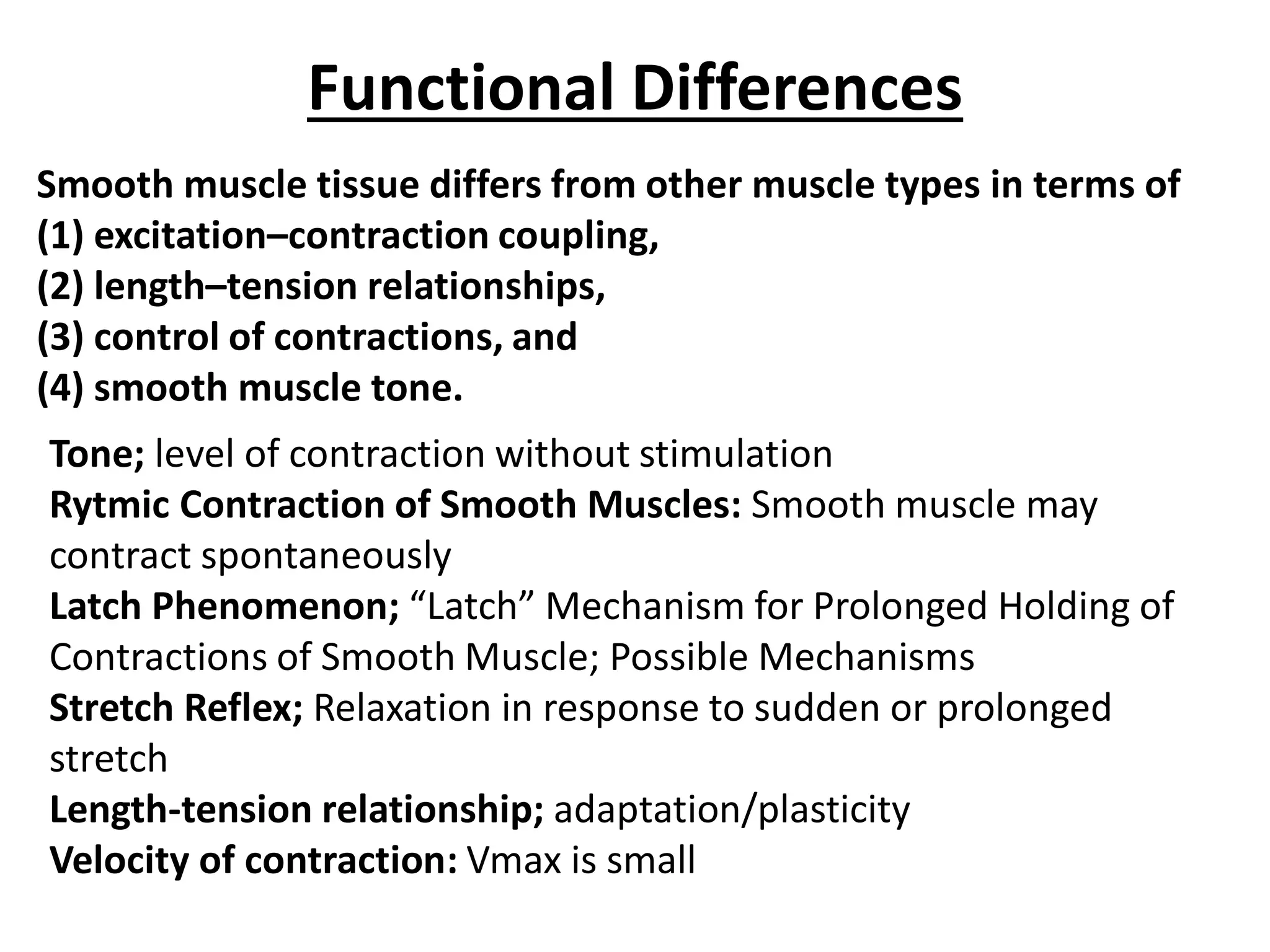 Functional Differences

Smooth muscle tissue differs from other muscle types in terms of
(1) excitation–contraction coupling,
(2) length–tension relationships,
(3) control of contractions, and
(4) smooth muscle tone.

Tone; level of contraction without stimulation
Rytmic Contraction of Smooth Muscles: Smooth muscle may contract spontaneously
Latch Phenomenon; “Latch” Mechanism for Prolonged Holding of Contractions of Smooth Muscle; Possible Mechanisms
Stretch Reflex; Relaxation in response to sudden or prolonged stretch
Length-tension relationship; adaptation/plasticity
Velocity of contraction: Vmax is small